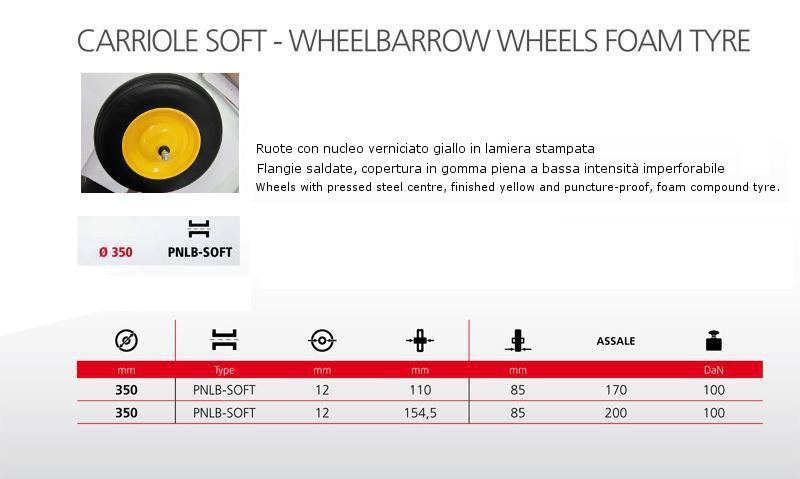 CARRIOLE SOFT - WHEELBARROW WHEELS FOAM TYRE

Ruote con nucleo verniciato giallo in lamiera stampata
Flangie saldate, copertura in gomma piena a bassa intensità imperforabile
Wheels with pressed steel centre, finished yellow and puncture-proof, foam compound tyre.

Ø 350 PNLB-SOFT

| | | | | | ASSALE | |
|---|---|---|---|---|---|---|
| mm | Type | mm | mm | mm | | DaN |
| 350 | PNLB-SOFT | 12 | 110 | 85 | 170 | 100 |
| 350 | PNLB-SOFT | 12 | 154,5 | 85 | 200 | 100 |